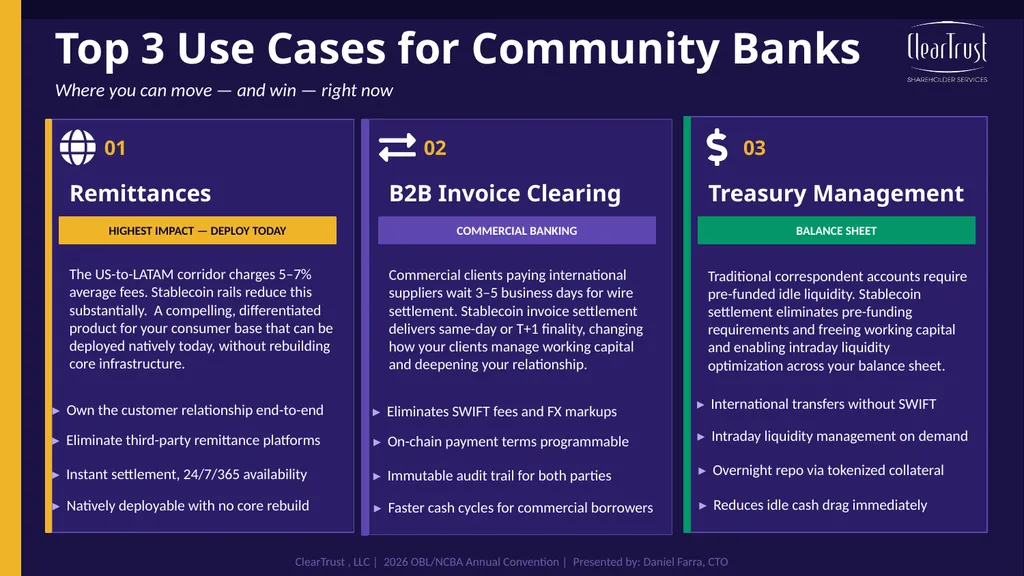 Top 3 Use Cases for Community Banks

Where you can move — and win — right now

ClearTrust
SHAREHOLDER SERVICES

01

Remittances

HIGHEST IMPACT — DEPLOY TODAY

The US-to-LATAM corridor charges 5–7% average fees. Stablecoin rails reduce this substantially. A compelling, differentiated product for your consumer base that can be deployed natively today, without rebuilding core infrastructure.

► Own the customer relationship end-to-end
► Eliminate third-party remittance platforms
► Instant settlement, 24/7/365 availability
► Natively deployable with no core rebuild

02

B2B Invoice Clearing

COMMERCIAL BANKING

Commercial clients paying international suppliers wait 3–5 business days for wire settlement. Stablecoin invoice settlement delivers same-day or T+1 finality, changing how your clients manage working capital and deepening your relationship.

► Eliminates SWIFT fees and FX markups
► On-chain payment terms programmable
► Immutable audit trail for both parties
► Faster cash cycles for commercial borrowers

03

Treasury Management

BALANCE SHEET

Traditional correspondent accounts require pre-funded idle liquidity. Stablecoin settlement eliminates pre-funding requirements and freeing working capital and enabling intraday liquidity optimization across your balance sheet.

► International transfers without SWIFT
► Intraday liquidity management on demand
► Overnight repo via tokenized collateral
► Reduces idle cash drag immediately

ClearTrust , LLC | 2026 OBL/NCBA Annual Convention | Presented by: Daniel Farra, CTO